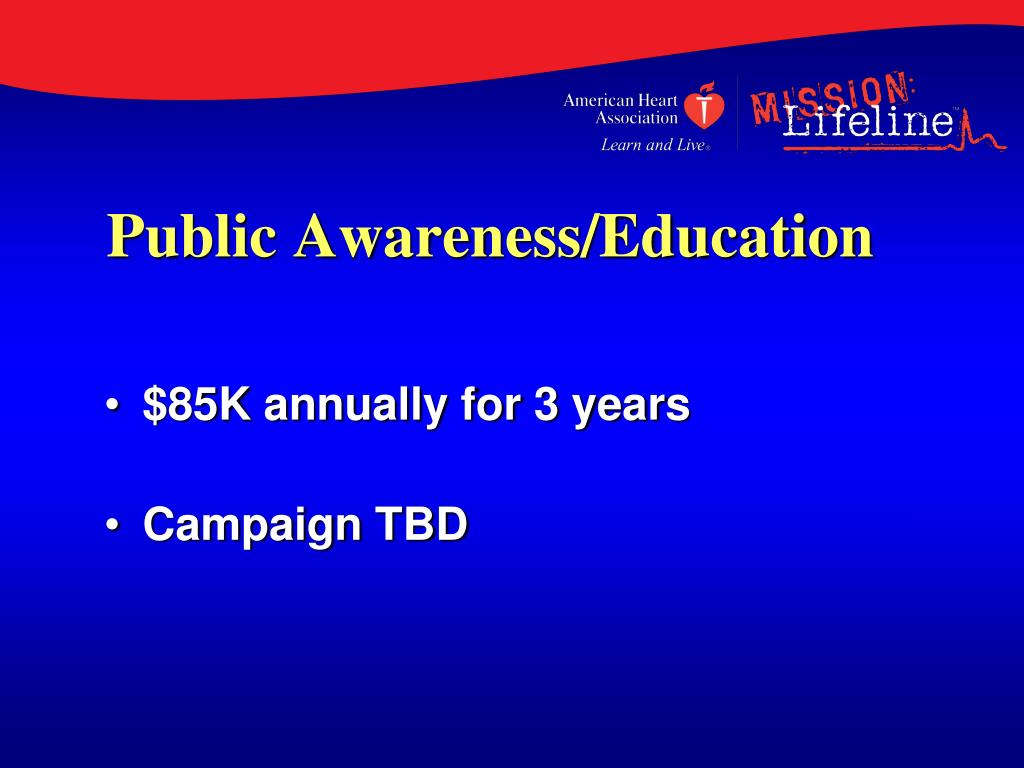 American Heart Association
Learn and Live®

MISSION: Lifeline™

Public Awareness/Education

• \$85K annually for 3 years

• Campaign TBD